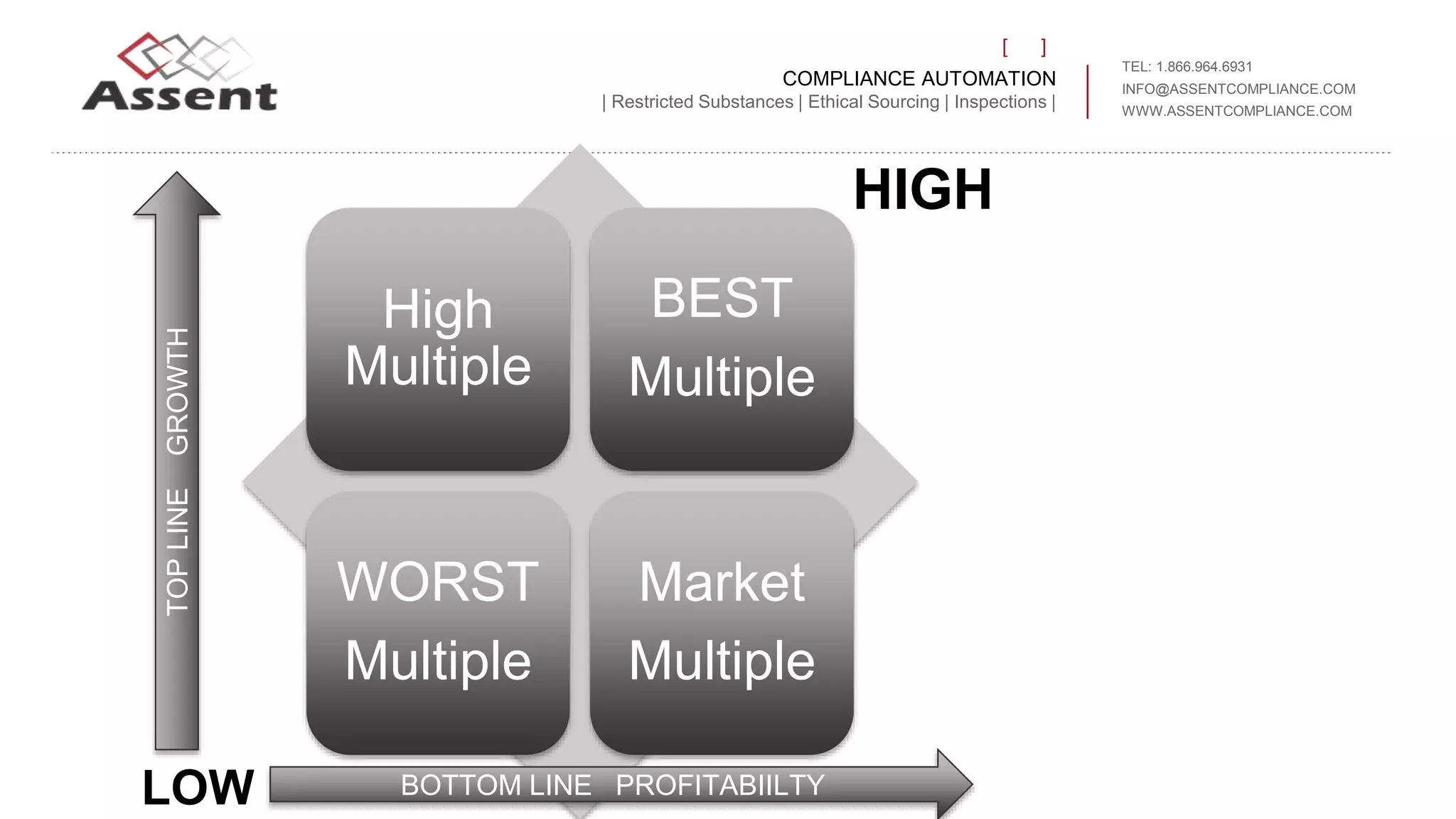 Assent

[ ]
COMPLIANCE AUTOMATION
| Restricted Substances | Ethical Sourcing | Inspections |

TEL: 1.866.964.6931
INFO@ASSENTCOMPLIANCE.COM
WWW.ASSENTCOMPLIANCE.COM

HIGH

TOP LINE GROWTH

High Multiple

BEST Multiple

WORST Multiple

Market Multiple

LOW

BOTTOM LINE PROFITABIILTY